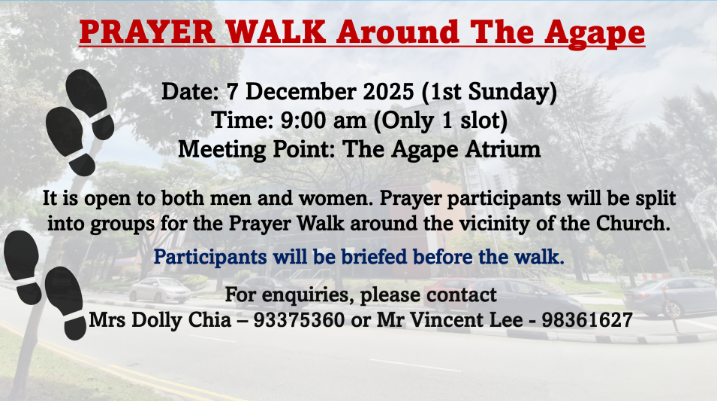 PRAYER WALK Around The Agape

Date: 7 December 2025 (1st Sunday)
Time: 9:00 am (Only 1 slot)
Meeting Point: The Agape Atrium

It is open to both men and women. Prayer participants will be split into groups for the Prayer Walk around the vicinity of the Church.

Participants will be briefed before the walk.

For enquiries, please contact
Mrs Dolly Chia – 93375360 or Mr Vincent Lee - 98361627